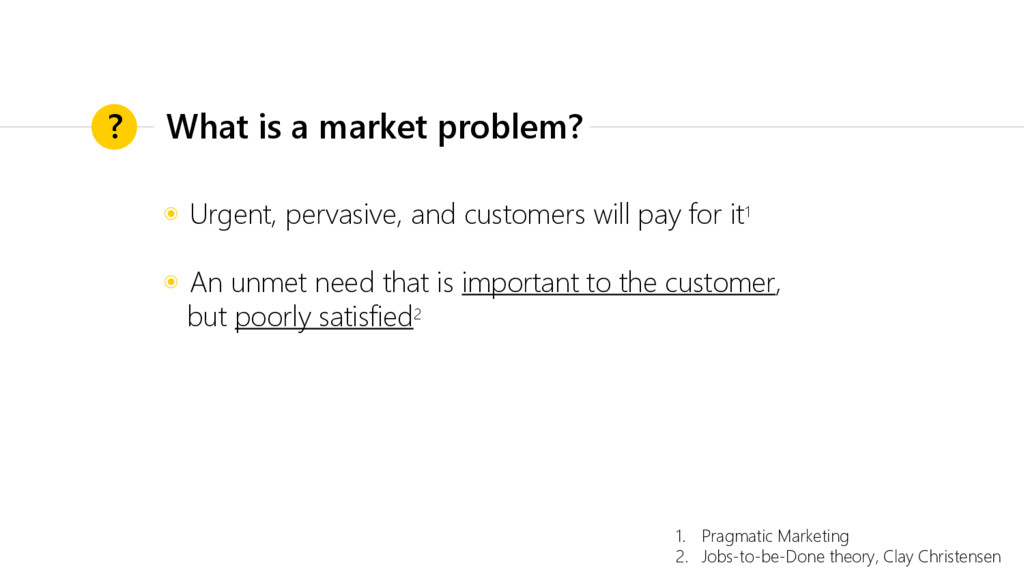 ? What is a market problem?

Urgent, pervasive, and customers will pay for it$^1$

An unmet need that is important to the customer, but poorly satisfied$^2$

1. Pragmatic Marketing
2. Jobs-to-be-Done theory, Clay Christensen